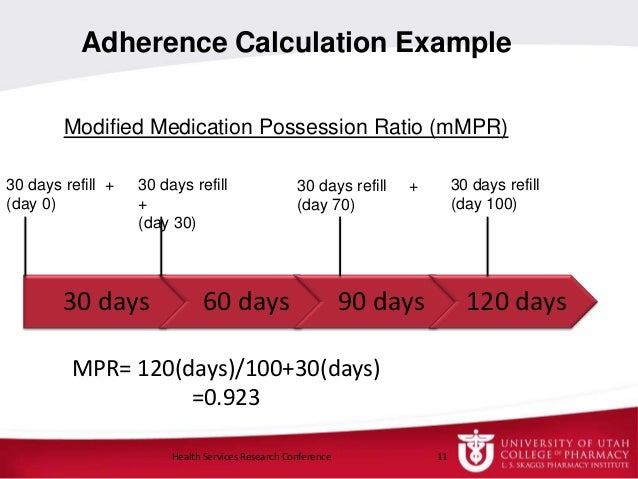 Adherence Calculation Example

Modified Medication Possession Ratio (mMPR)

30 days refill + (day 0)

30 days refill + (day 30)

30 days refill + (day 70)

30 days refill (day 100)

30 days

60 days

90 days

120 days

MPR= 120(days)/100+30(days)
=0.923

Health Services Research Conference

11

UNIVERSITY OF UTAH
COLLEGE OF PHARMACY
L. S. SKAGGS PHARMACY INSTITUTE